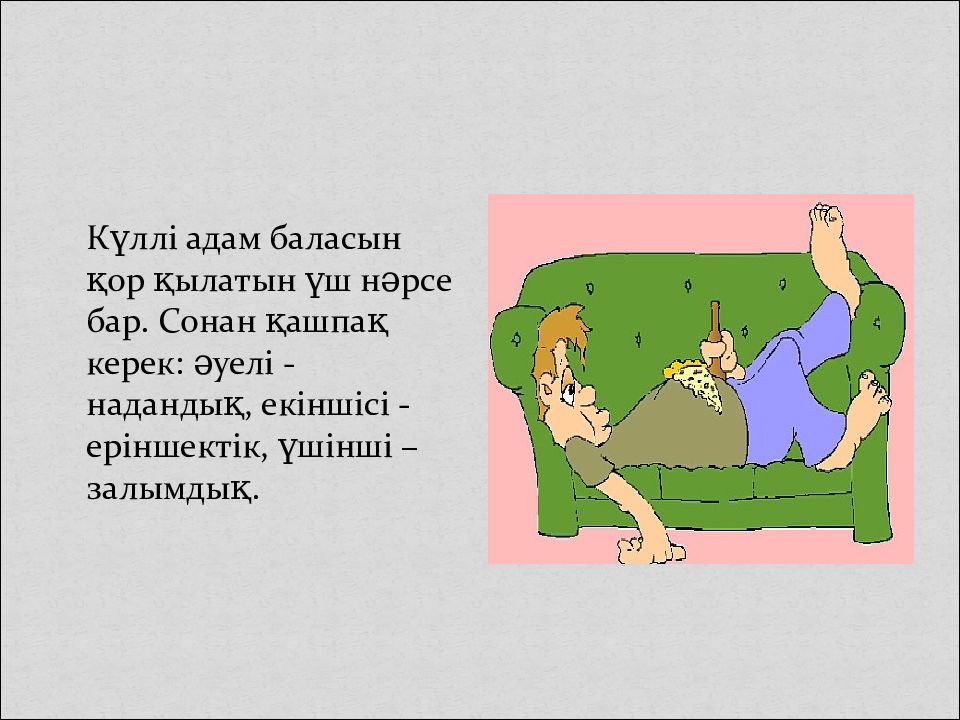 Күллі адам баласын қор қылатын үш нәрсе бар. Сонан қашпақ керек: әуелі - надандық, екіншісі - еріншектік, үшінші – залымдық.